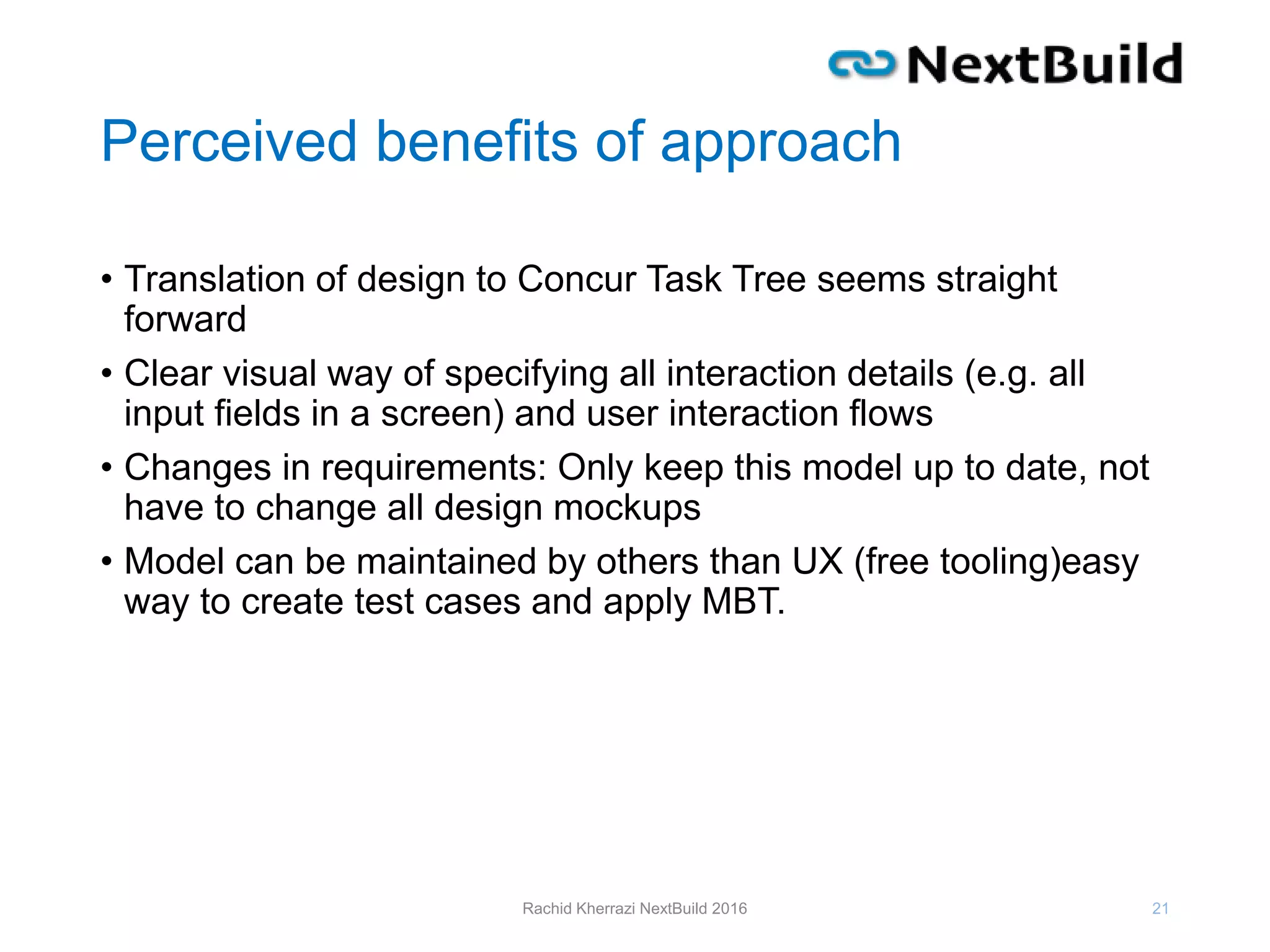 NextBuild

Perceived benefits of approach

• Translation of design to Concur Task Tree seems straight forward
• Clear visual way of specifying all interaction details (e.g. all input fields in a screen) and user interaction flows
• Changes in requirements: Only keep this model up to date, not have to change all design mockups
• Model can be maintained by others than UX (free tooling)easy way to create test cases and apply MBT.

Rachid Kherrazi NextBuild 2016

21